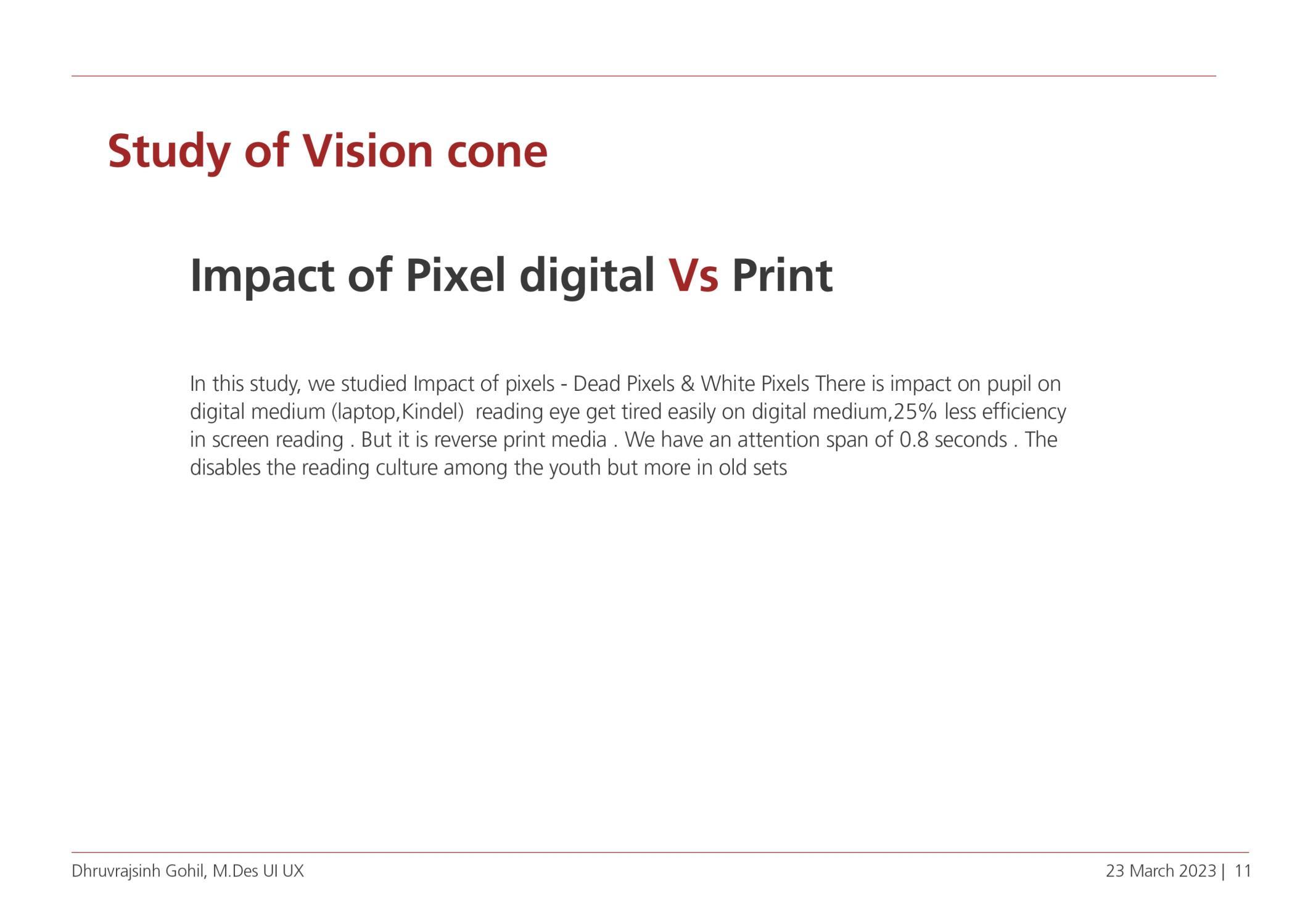 Study of Vision cone

Impact of Pixel digital Vs Print

In this study, we studied Impact of pixels - Dead Pixels & White Pixels There is impact on pupil on digital medium (laptop,Kindel) reading eye get tired easily on digital medium,25% less efficiency in screen reading . But it is reverse print media . We have an attention span of 0.8 seconds . The disables the reading culture among the youth but more in old sets

Dhruvrajsinh Gohil, M.Des UI UX

23 March 2023 | 11